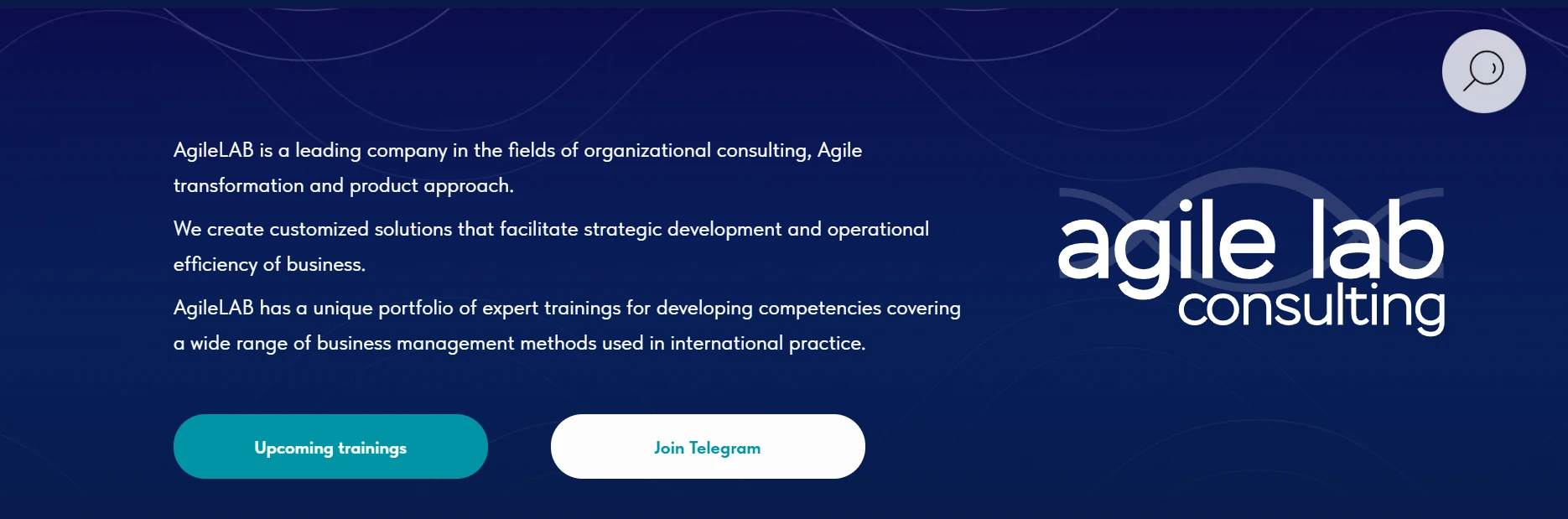 AgileLAB is a leading company in the fields of organizational consulting, Agile transformation and product approach.

We create customized solutions that facilitate strategic development and operational efficiency of business.

AgileLAB has a unique portfolio of expert trainings for developing competencies covering a wide range of business management methods used in international practice.

Upcoming trainings

Join Telegram

agile lab
consulting